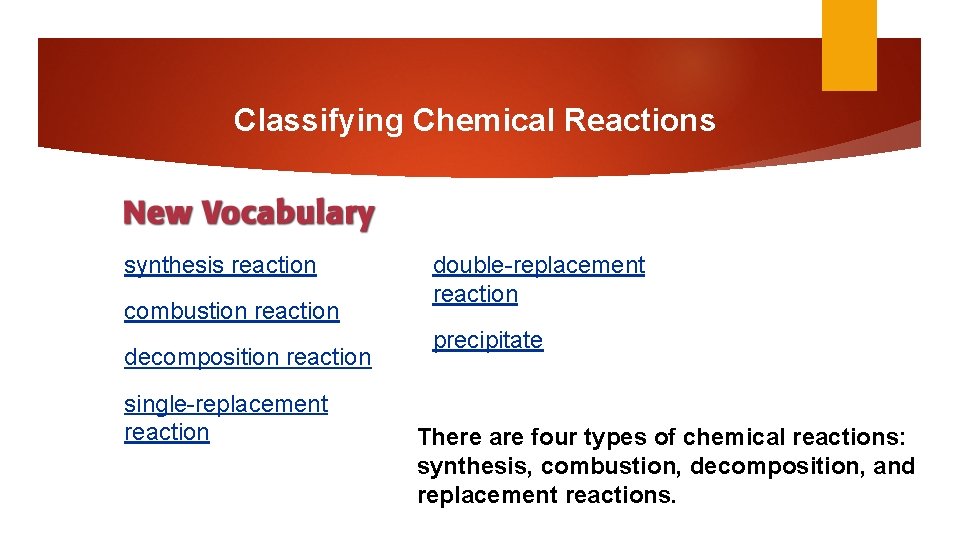 Classifying Chemical Reactions

New Vocabulary

synthesis reaction

combustion reaction

decomposition reaction

single-replacement reaction

double-replacement reaction

precipitate

There are four types of chemical reactions: synthesis, combustion, decomposition, and replacement reactions.